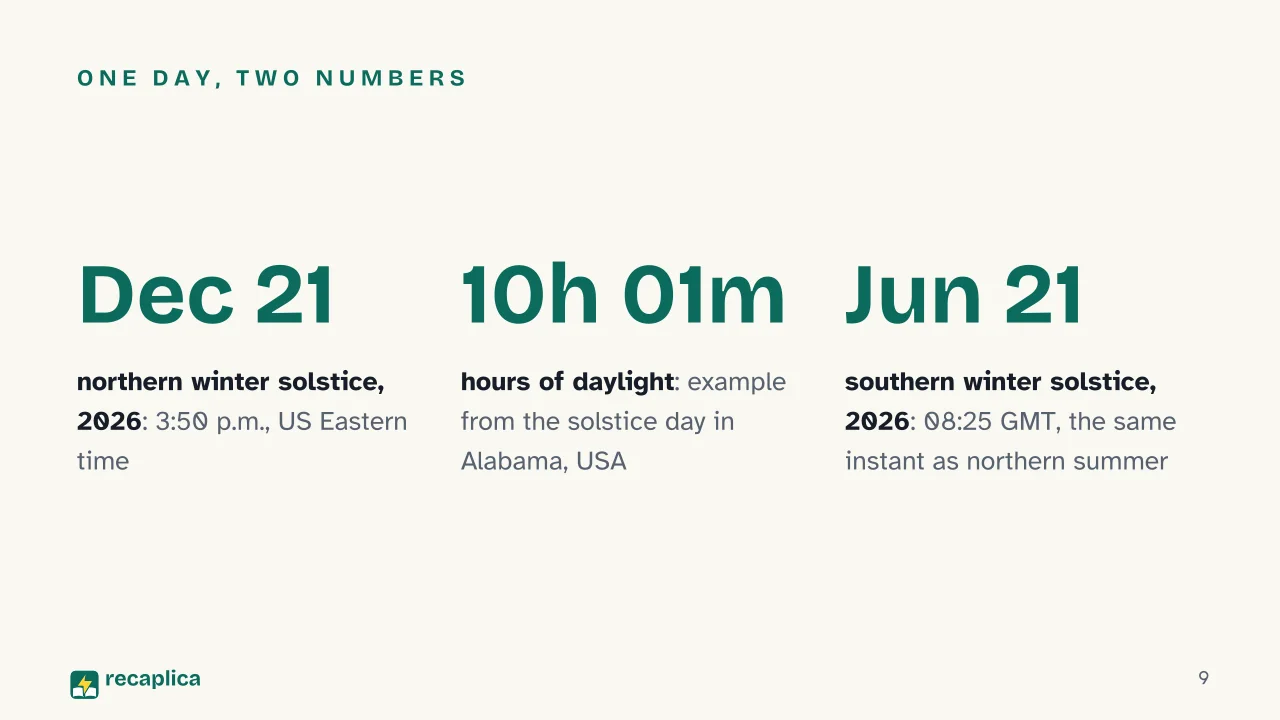 ONE DAY, TWO NUMBERS

Dec 21

northern winter solstice, 2026: 3:50 p.m., US Eastern time

10h 01m

hours of daylight: example from the solstice day in Alabama, USA

Jun 21

southern winter solstice, 2026: 08:25 GMT, the same instant as northern summer

recaplica

9